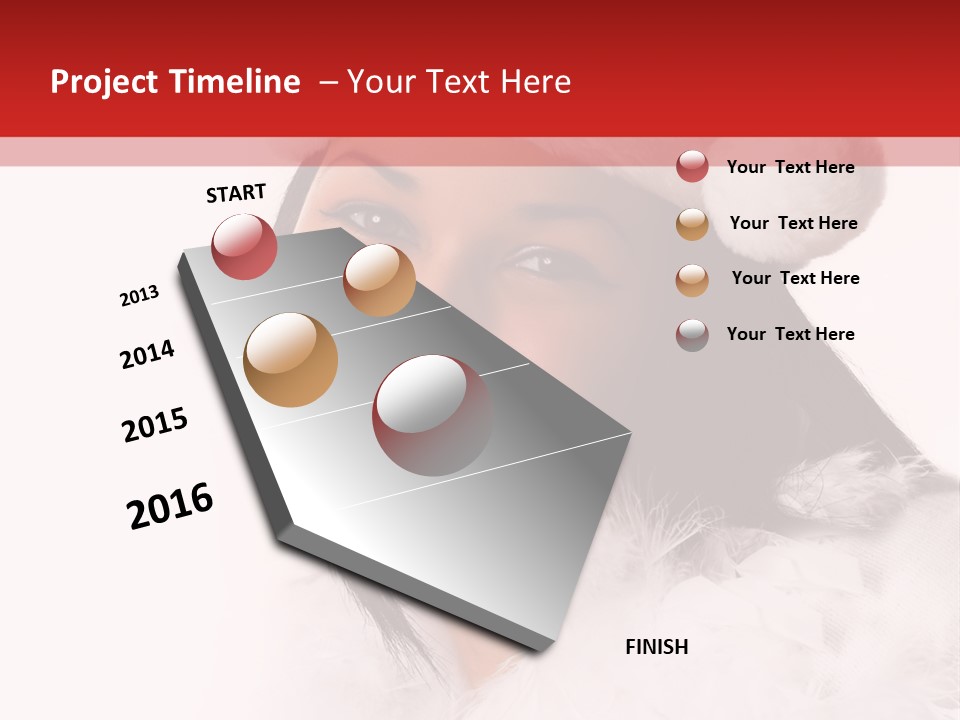 Project Timeline – Your Text Here

START

2013

2014

2015

2016

FINISH

Your Text Here

Your Text Here

Your Text Here

Your Text Here